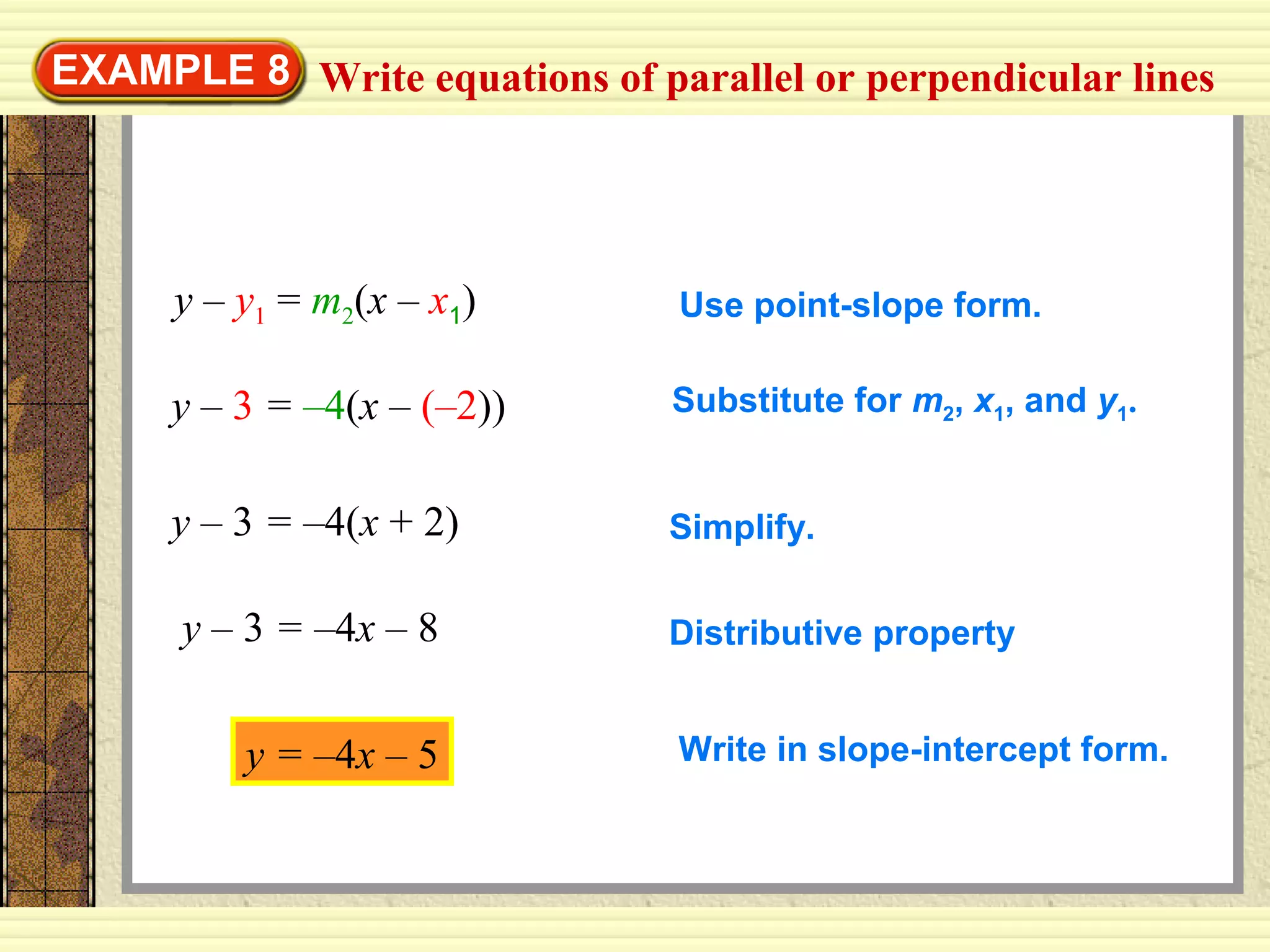 EXAMPLE 8 Write equations of parallel or perpendicular lines

$y - y_1 = m_2(x - x_1)$

Use point-slope form.

$y - 3 = -4(x - (-2))$

Substitute for $m_2$, $x_1$, and $y_1$.

$y - 3 = -4(x + 2)$

Simplify.

$y - 3 = -4x - 8$

Distributive property

$y = -4x - 5$

Write in slope-intercept form.